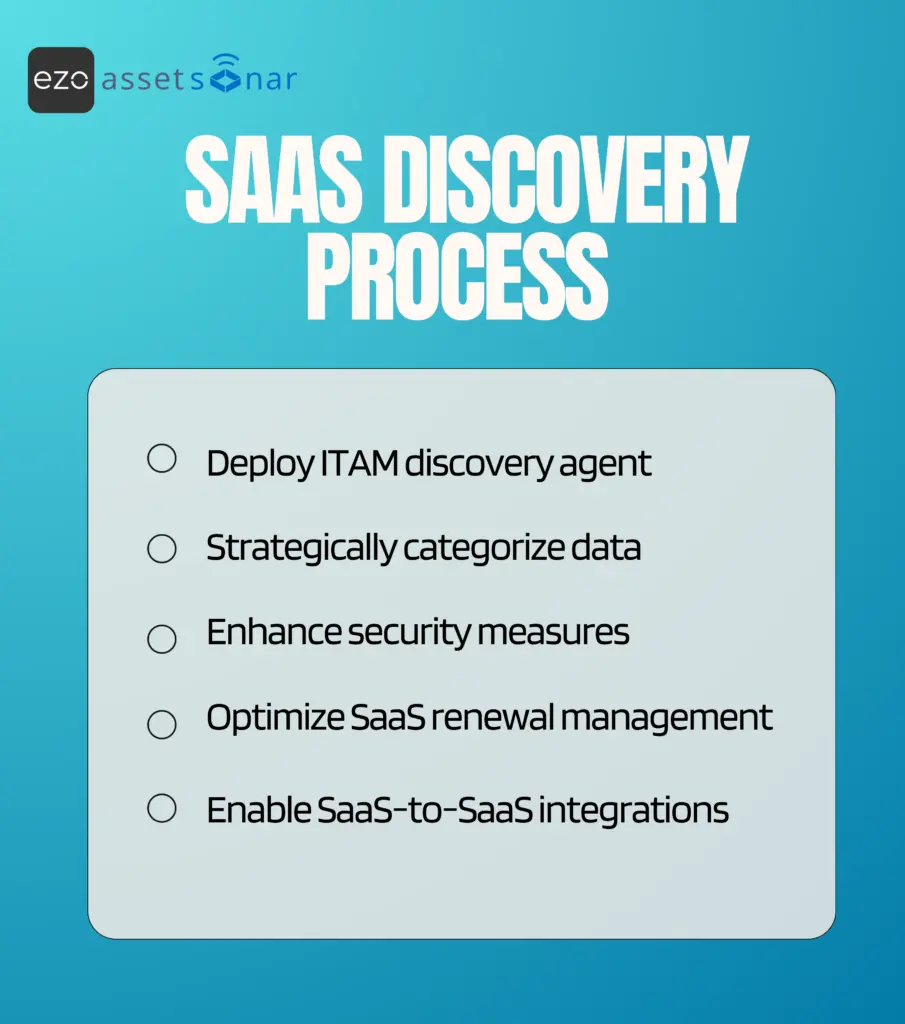 ezo assetsonar

SAAS DISCOVERY PROCESS

Deploy ITAM discovery agent

Strategically categorize data

Enhance security measures

Optimize SaaS renewal management

Enable SaaS-to-SaaS integrations